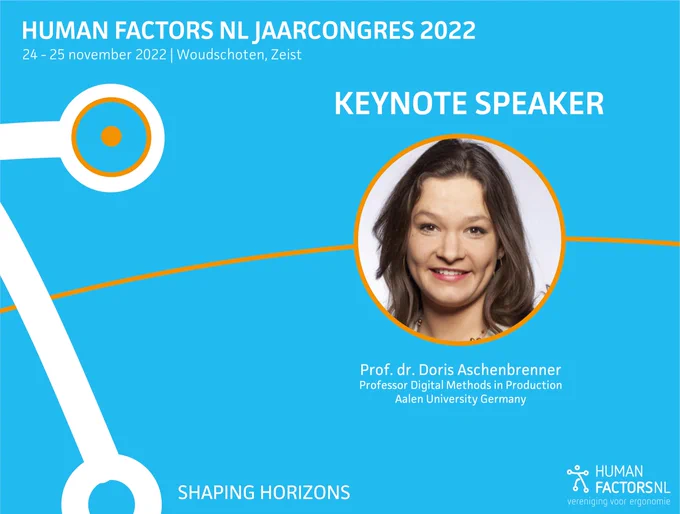 HUMAN FACTORS NL JAARCONGRES 2022
24 - 25 november 2022 | Woudschoten, Zeist

KEYNOTE SPEAKER

Prof. dr. Doris Aschenbrenner
Professor Digital Methods in Production
Aalen University Germany

SHAPING HORIZONS

HUMAN FACTORSNL
vereniging voor ergonomie